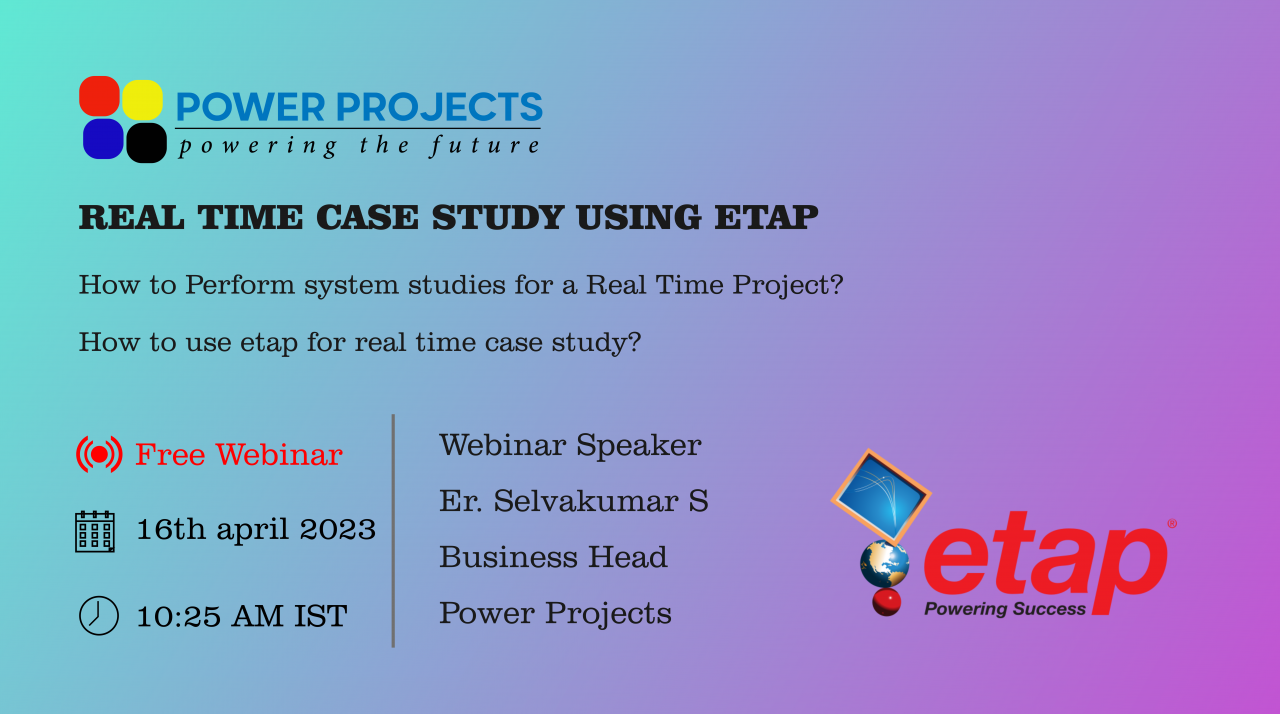 POWER PROJECTS
powering the future

REAL TIME CASE STUDY USING ETAP

How to Perform system studies for a Real Time Project?

How to use etap for real time case study?

Free Webinar

16th april 2023

10:25 AM IST

Webinar Speaker

Er. Selvakumar S

Business Head

Power Projects

etap®
Powering Success